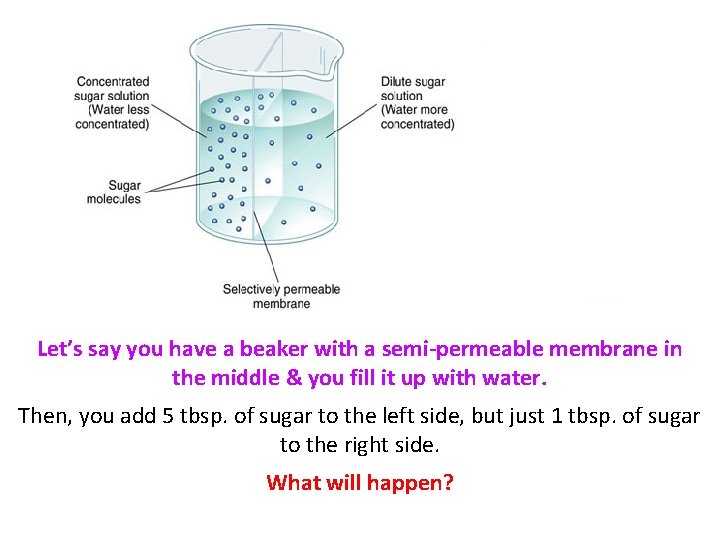 Concentrated sugar solution (Water less concentrated)

Dilute sugar solution (Water more concentrated)

Sugar molecules

Selectively permeable membrane

Let's say you have a beaker with a semi-permeable membrane in the middle & you fill it up with water.

Then, you add 5 tbsp. of sugar to the left side, but just 1 tbsp. of sugar to the right side.

What will happen?